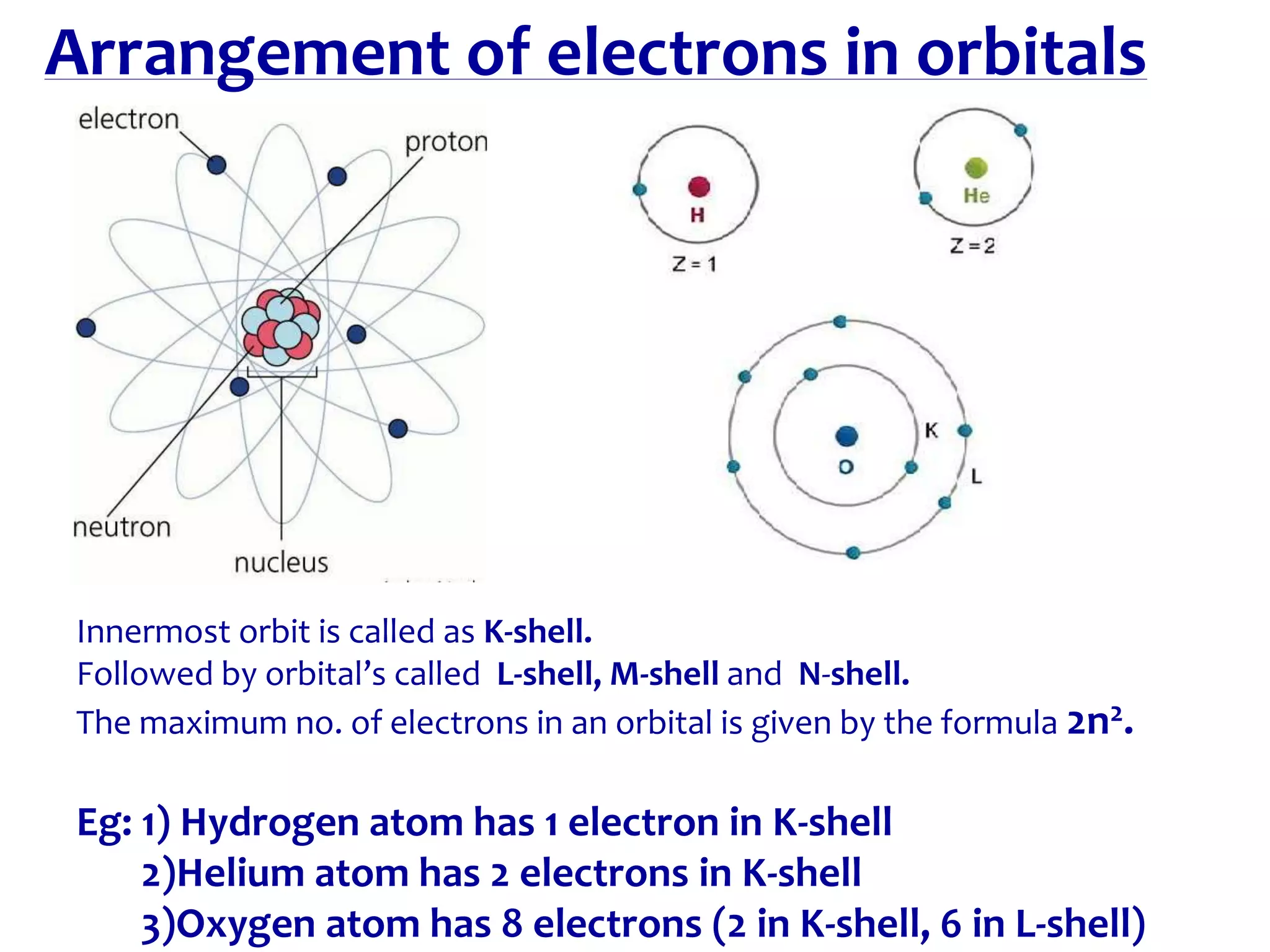 Arrangement of electrons in orbitals

electron
proton
neutron
nucleus

H
Z = 1

He
Z = 2

O
K
L

Innermost orbit is called as K-shell.
Followed by orbital's called L-shell, M-shell and N-shell.
The maximum no. of electrons in an orbital is given by the formula $2n^2$.

Eg: 1) Hydrogen atom has 1 electron in K-shell
2)Helium atom has 2 electrons in K-shell
3)Oxygen atom has 8 electrons (2 in K-shell, 6 in L-shell)